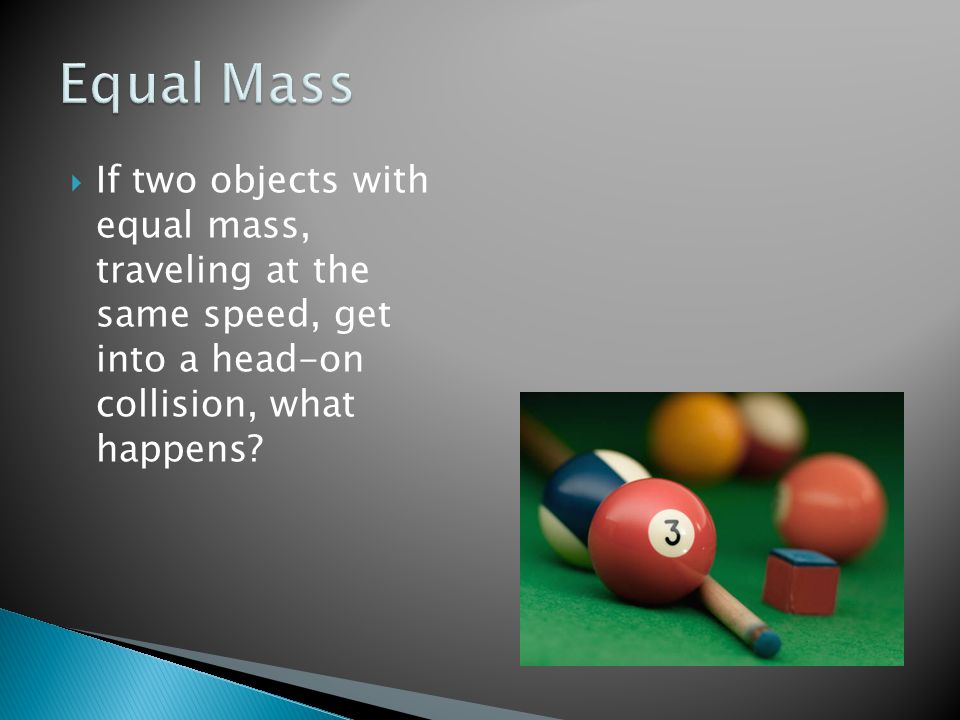 Equal Mass

If two objects with equal mass, traveling at the same speed, get into a head-on collision, what happens?

3